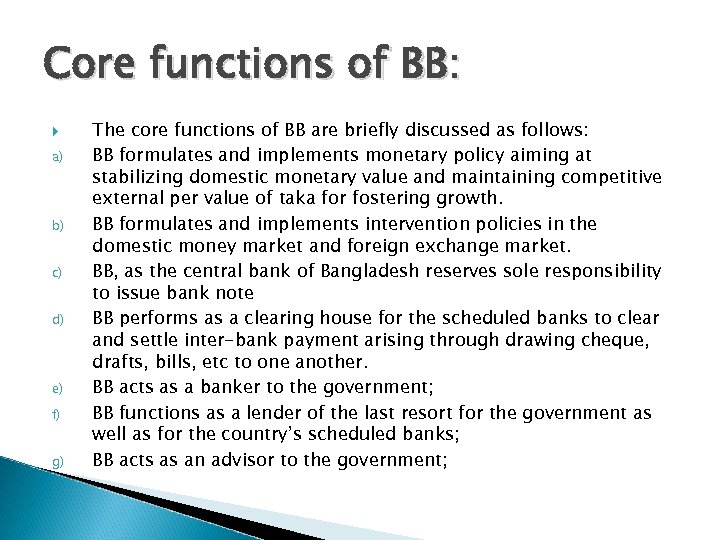 Core functions of BB:

The core functions of BB are briefly discussed as follows:

a) BB formulates and implements monetary policy aiming at stabilizing domestic monetary value and maintaining competitive external per value of taka for fostering growth.

b) BB formulates and implements intervention policies in the domestic money market and foreign exchange market.

c) BB, as the central bank of Bangladesh reserves sole responsibility to issue bank note

d) BB performs as a clearing house for the scheduled banks to clear and settle inter-bank payment arising through drawing cheque, drafts, bills, etc to one another.

e) BB acts as a banker to the government;

f) BB functions as a lender of the last resort for the government as well as for the country's scheduled banks;

g) BB acts as an advisor to the government;